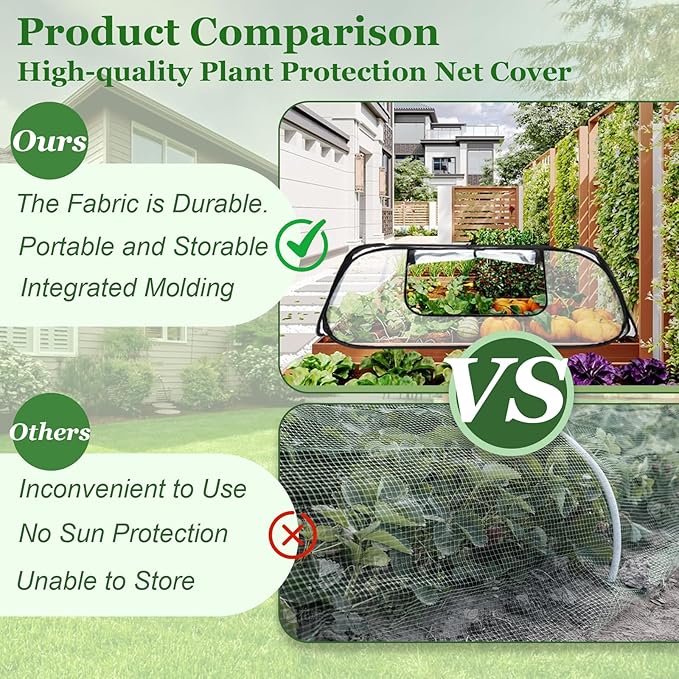 Product Comparison
High-quality Plant Protection Net Cover

Ours

The Fabric is Durable.
Portable and Storable
Integrated Molding

VS

Others

Inconvenient to Use
No Sun Protection
Unable to Store